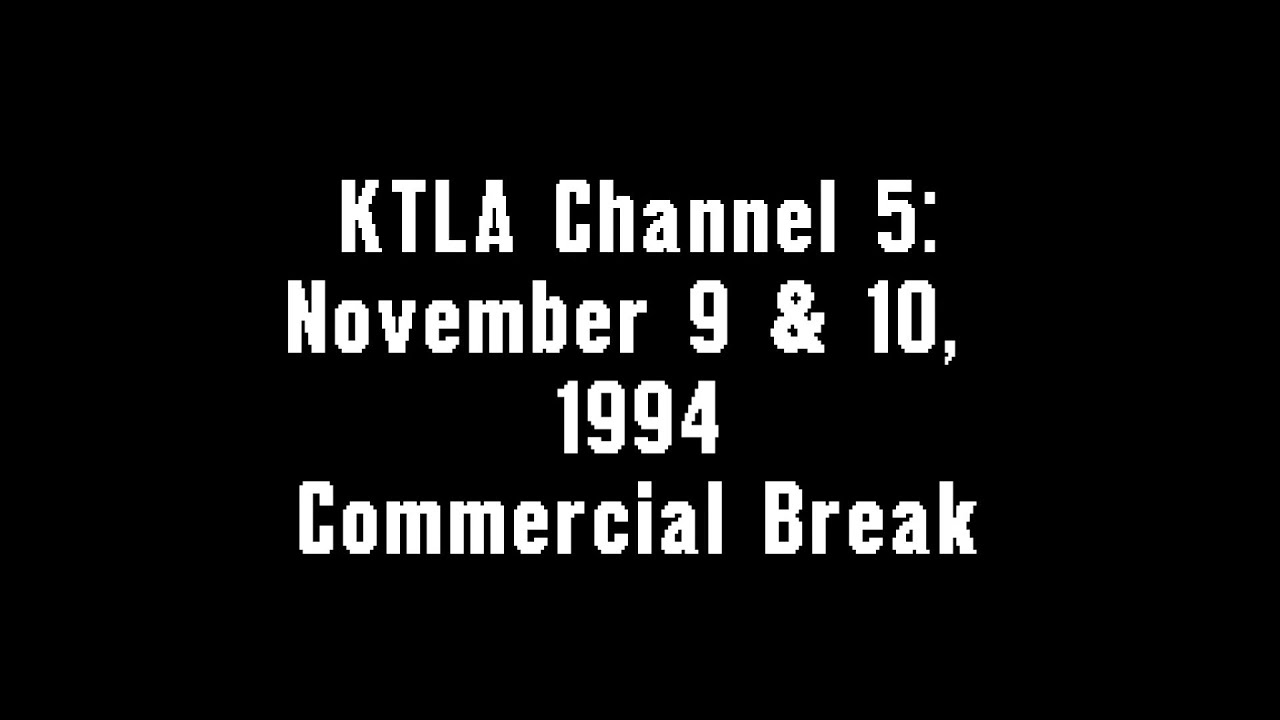 KTLA Channel 5:
November 9 & 10,
1994
Commercial Break